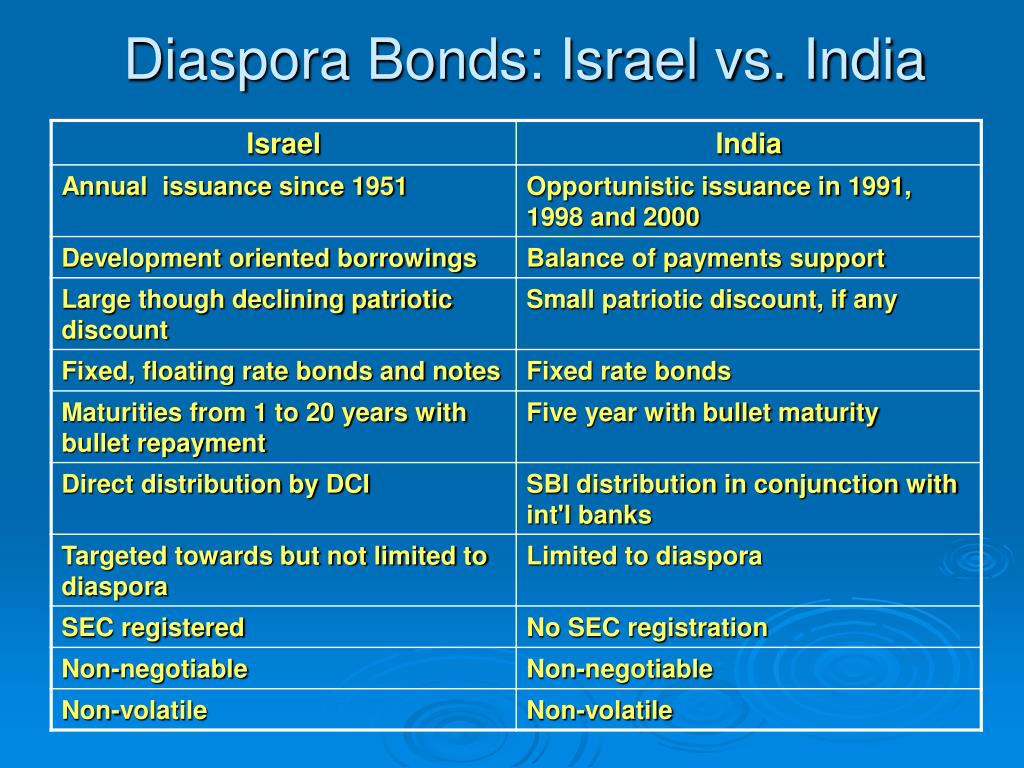 Diaspora Bonds: Israel vs. India

| Israel | India |
|---|---|
| Annual  issuance since 1951 | Opportunistic issuance in 1991, 1998 and 2000 |
| Development oriented borrowings | Balance of payments support |
| Large though declining patriotic discount | Small patriotic discount, if any |
| Fixed, floating rate bonds and notes | Fixed rate bonds |
| Maturities from 1 to 20 years with bullet repayment | Five year with bullet maturity |
| Direct distribution by DCI | SBI distribution in conjunction with int'l banks |
| Targeted towards but not limited to diaspora | Limited to diaspora |
| SEC registered | No SEC registration |
| Non-negotiable | Non-negotiable |
| Non-volatile | Non-volatile |